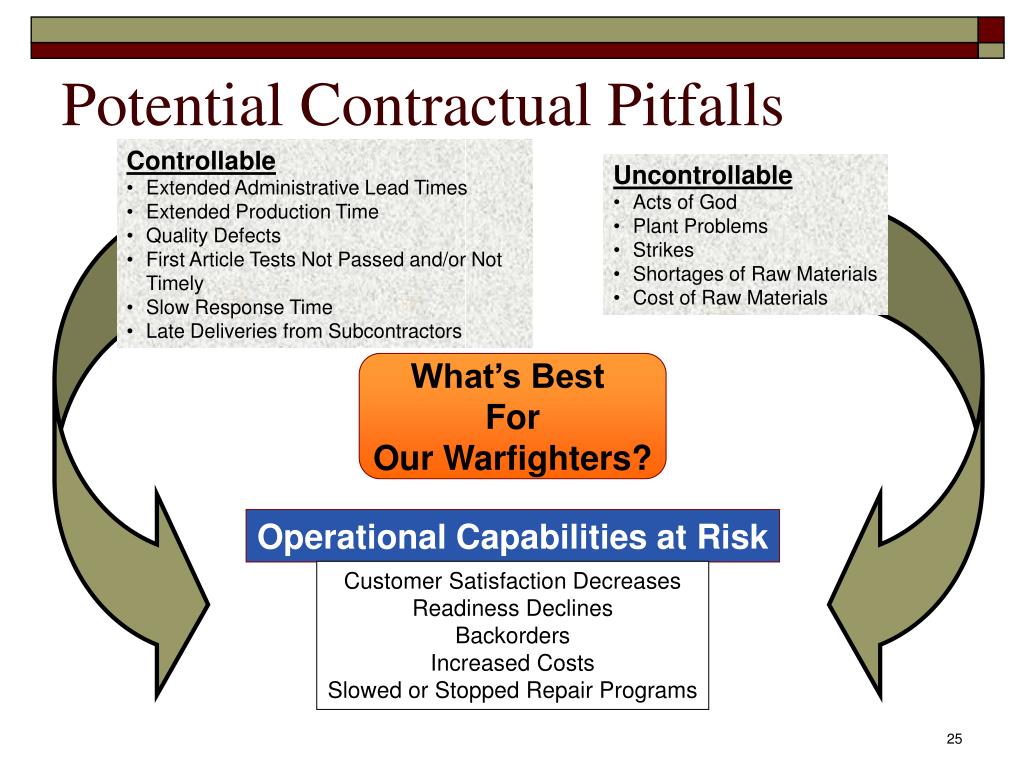 Potential Contractual Pitfalls

Controllable
• Extended Administrative Lead Times
• Extended Production Time
• Quality Defects
• First Article Tests Not Passed and/or Not Timely
• Slow Response Time
• Late Deliveries from Subcontractors

Uncontrollable
• Acts of God
• Plant Problems
• Strikes
• Shortages of Raw Materials
• Cost of Raw Materials

What's Best
For
Our Warfighters?

Operational Capabilities at Risk

Customer Satisfaction Decreases
Readiness Declines
Backorders
Increased Costs
Slowed or Stopped Repair Programs

25